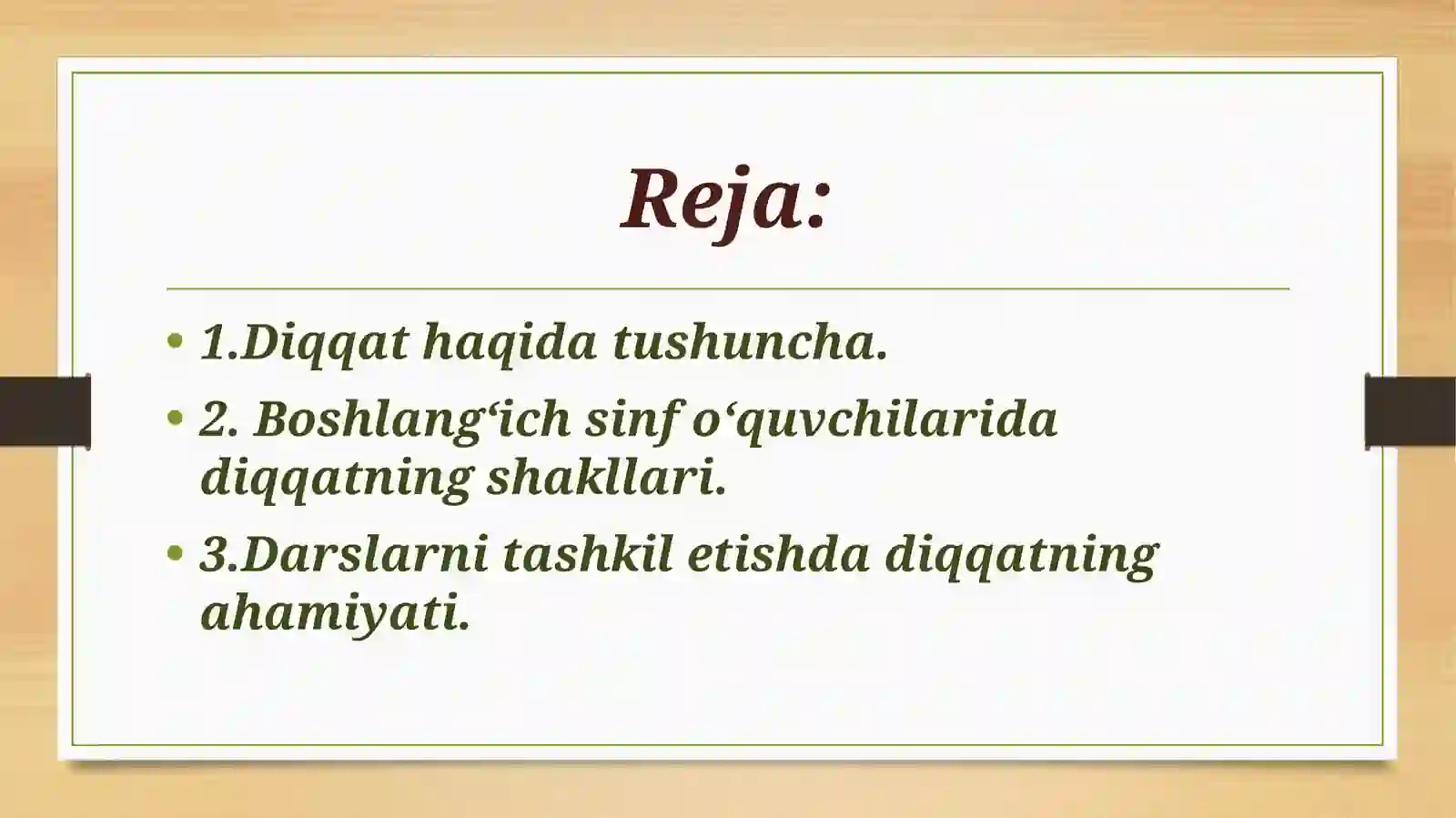 Reja:

• 1.Diqqat haqida tushuncha.
• 2. Boshlang‘ich sinf o‘quvchilarida diqqatning shakllari.
• 3.Darslarni tashkil etishda diqqatning ahamiyati.